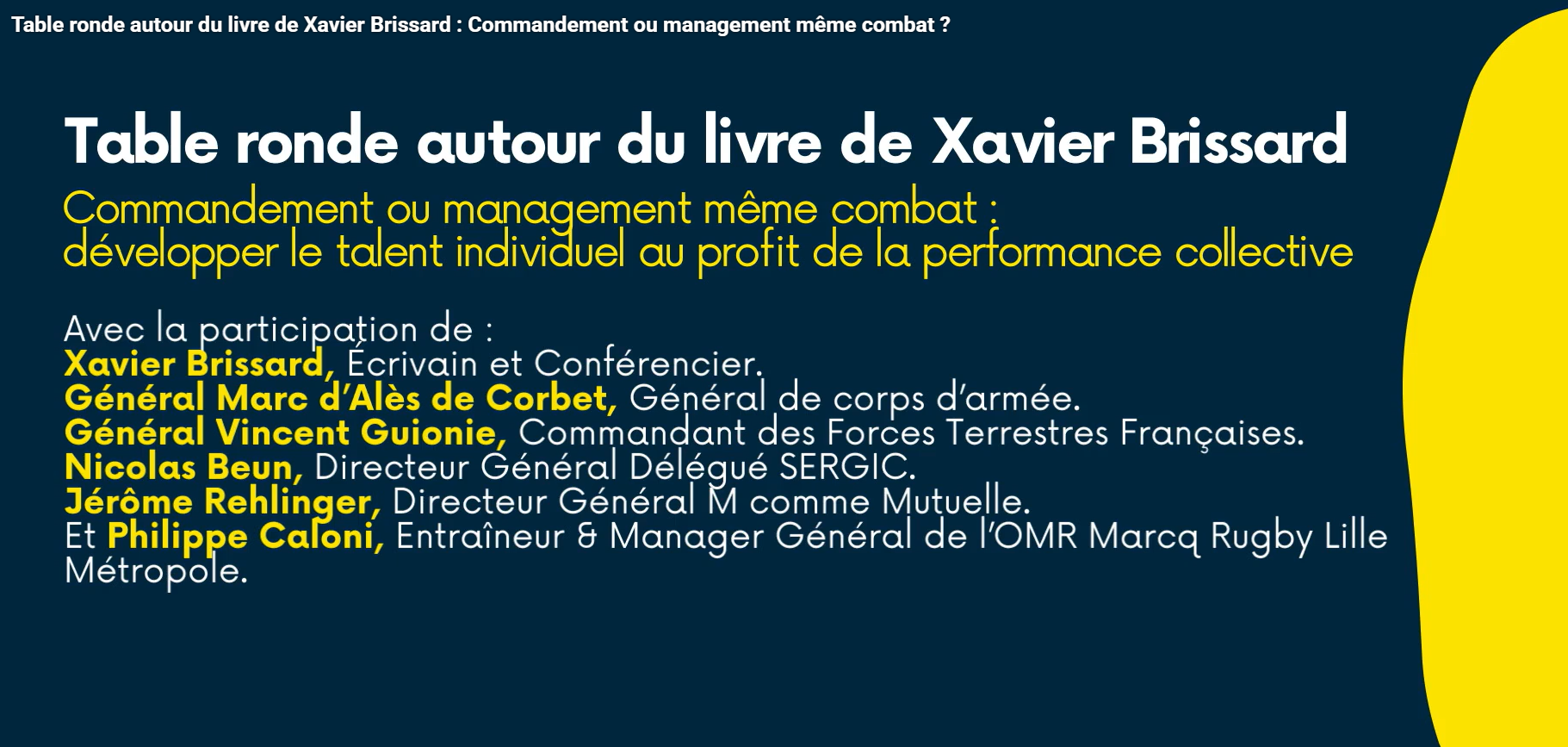 Table ronde autour du livre de Xavier Brissard : Commandement ou management même combat ?

Table ronde autour du livre de Xavier Brissard

Commandement ou management même combat : développer le talent individuel au profit de la performance collective

Avec la participation de :
Xavier Brissard, Écrivain et Conférencier.
Général Marc d'Alès de Corbet, Général de corps d'armée.
Général Vincent Guionie, Commandant des Forces Terrestres Françaises.
Nicolas Beun, Directeur Général Délégué SERGIC.
Jérôme Rehlinger, Directeur Général M comme Mutuelle.
Et Philippe Caloni, Entraîneur & Manager Général de l'OMR Marcq Rugby Lille Métropole.